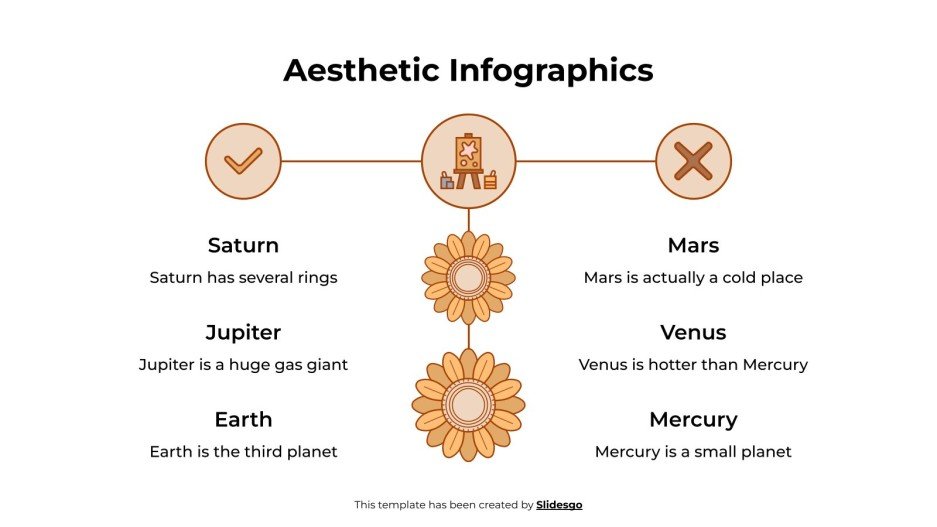 Aesthetic Infographics

Saturn
Saturn has several rings

Jupiter
Jupiter is a huge gas giant

Earth
Earth is the third planet

Mars
Mars is actually a cold place

Venus
Venus is hotter than Mercury

Mercury
Mercury is a small planet

This template has been created by Slidesgo